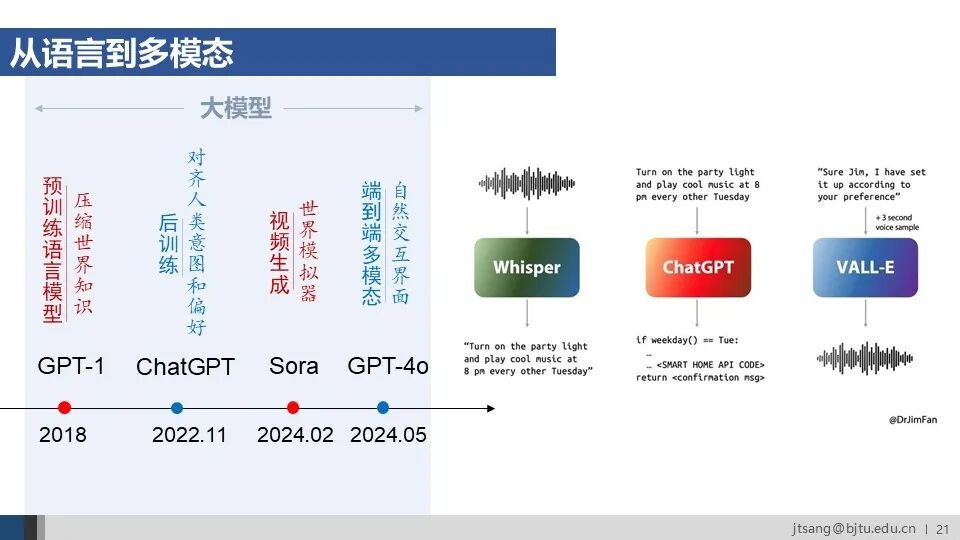 从语言到多模态

大模型

预训练语言模型
压缩世界知识

后训练
对齐人类意图和偏好

视频生成
世界模拟器

端到端多模态
自然交互界面

GPT-1
ChatGPT
Sora
GPT-4o

2018
2022.11
2024.02
2024.05

Whisper

"Turn on the party light and play cool music at 8 pm every other Tuesday"

Turn on the party light and play cool music at 8 pm every other Tuesday

ChatGPT

if weekday() == Tue:
_
_ <SMART HOME API CODE>
return <confirmation msg>

"Sure Jim, I have set it up according to your preference"

+ 3 second voice sample

VALL-E

@DrJimFan

jtsang@bjtu.edu.cn | 21